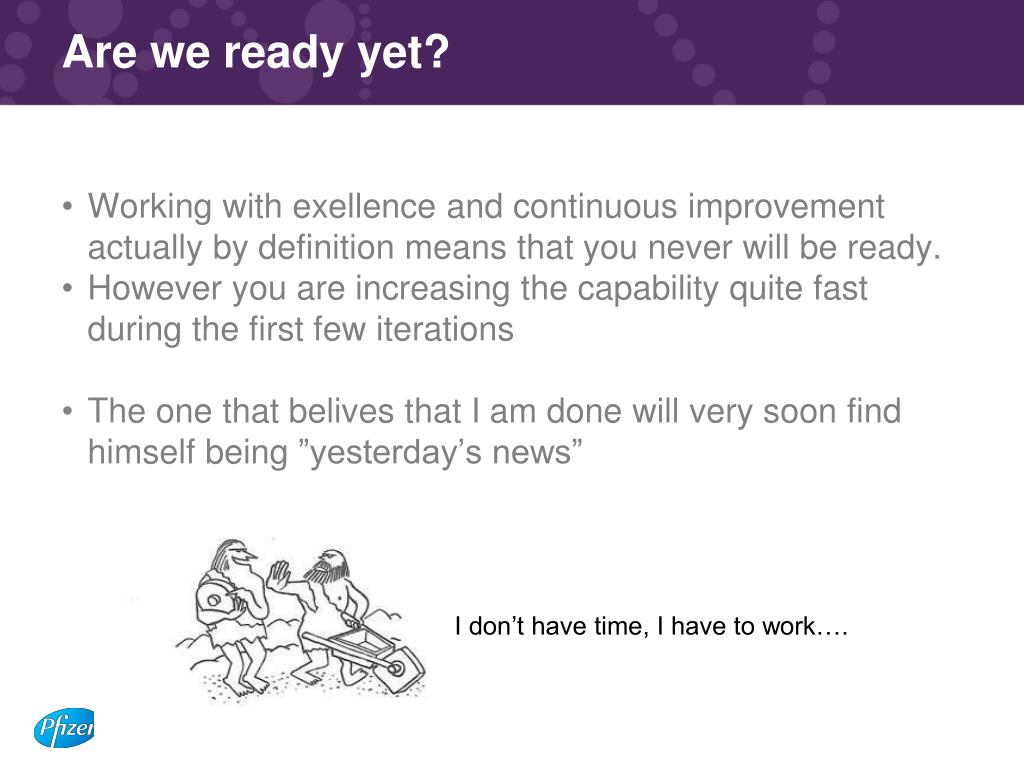 Are we ready yet?

• Working with exellence and continuous improvement actually by definition means that you never will be ready.
• However you are increasing the capability quite fast during the first few iterations

• The one that belives that I am done will very soon find himself being ”yesterday’s news”

I don’t have time, I have to work….

Pfizer